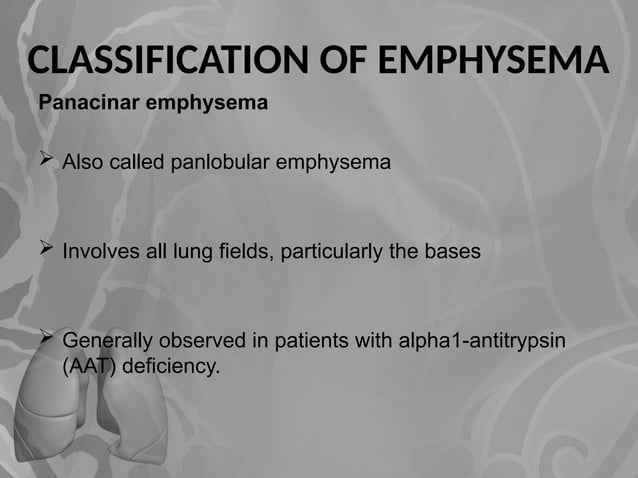 CLASSIFICATION OF EMPHYSEMA

Panacinar emphysema

➢ Also called panlobular emphysema

➢ Involves all lung fields, particularly the bases

➢ Generally observed in patients with alpha1-antitrypsin (AAT) deficiency.